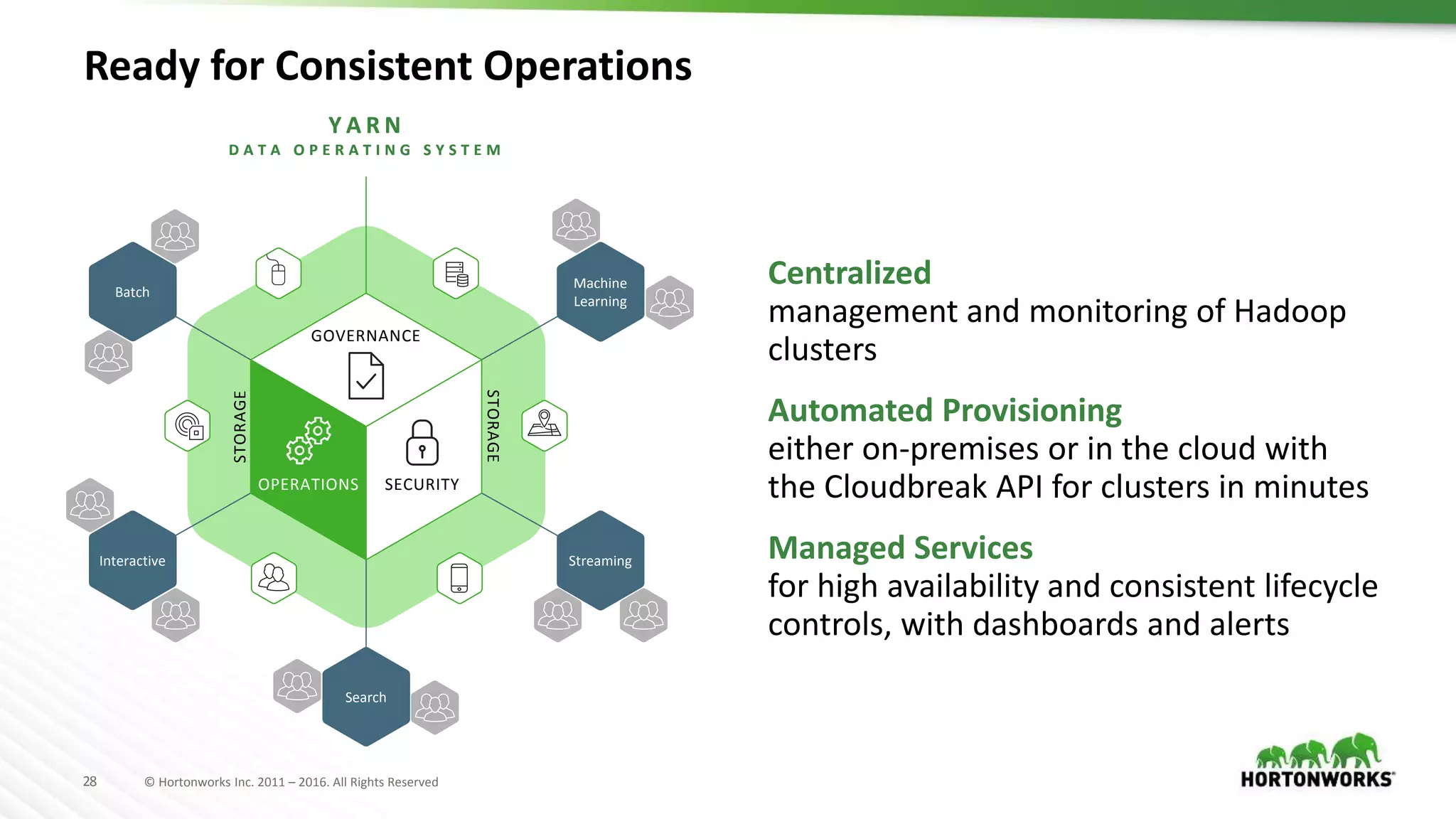 Ready for Consistent Operations

YARN
DATA OPERATING SYSTEM

Batch

Machine Learning

GOVERNANCE

STORAGE

STORAGE

OPERATIONS

SECURITY

Interactive

Streaming

Search

Centralized
management and monitoring of Hadoop clusters

Automated Provisioning
either on-premises or in the cloud with the Cloudbreak API for clusters in minutes

Managed Services
for high availability and consistent lifecycle controls, with dashboards and alerts

28

© Hortonworks Inc. 2011 – 2016. All Rights Reserved

HORTONWORKS